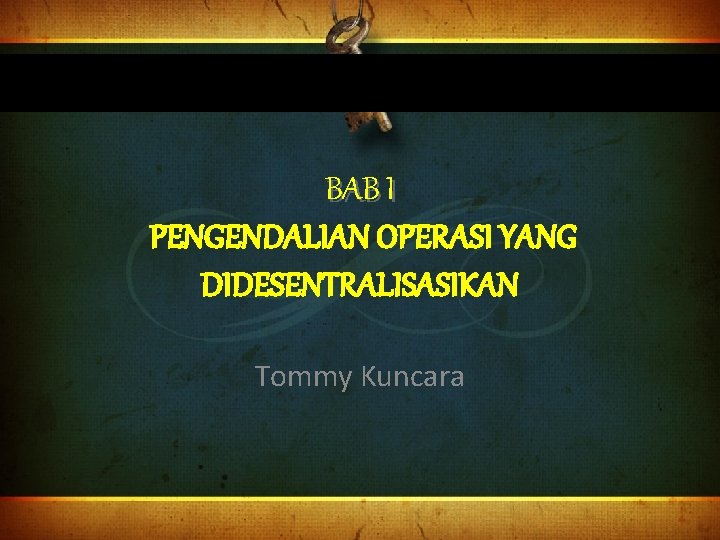 BAB I

PENGENDALIAN OPERASI YANG DIDESENTRALISASIKAN

Tommy Kuncara